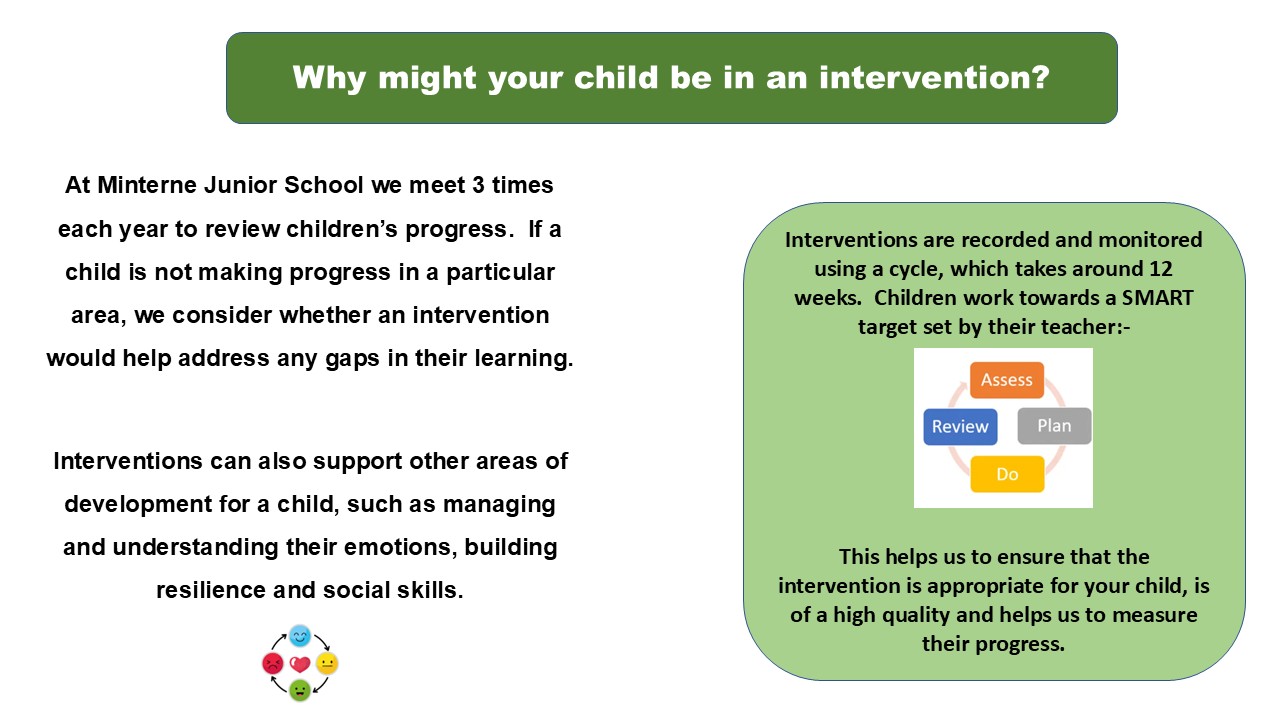 Why might your child be in an intervention?

At Minterne Junior School we meet 3 times each year to review children's progress. If a child is not making progress in a particular area, we consider whether an intervention would help address any gaps in their learning.

Interventions can also support other areas of development for a child, such as managing and understanding their emotions, building resilience and social skills.

Interventions are recorded and monitored using a cycle, which takes around 12 weeks. Children work towards a SMART target set by their teacher:-

Assess
Plan
Do
Review

This helps us to ensure that the intervention is appropriate for your child, is of a high quality and helps us to measure their progress.